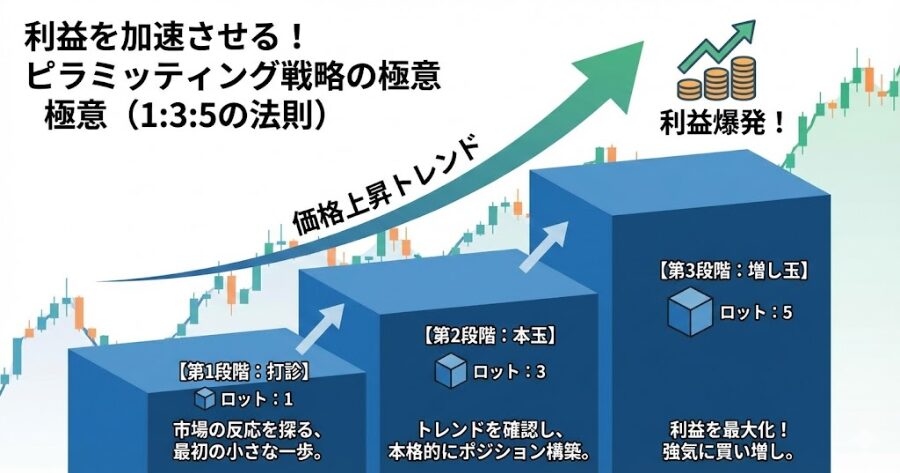 利益を加速させる！
ピラミッティング戦略の極意
極意（1:3:5の法則）

価格上昇トレンド

利益爆発！

【第1段階：打診】
ロット：1
市場の反応を探る、最初の小さな一歩。

【第2段階：本玉】
ロット：3
トレンドを確認し、本格的にポジション構築。

【第3段階：増し玉】
ロット：5
利益を最大化！強気に買い増し。